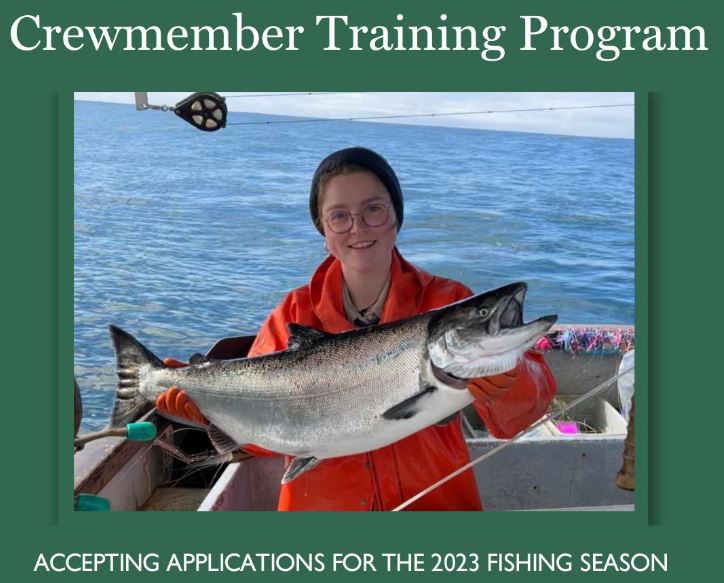 Crewmember Training Program

ACCEPTING APPLICATIONS FOR THE 2023 FISHING SEASON